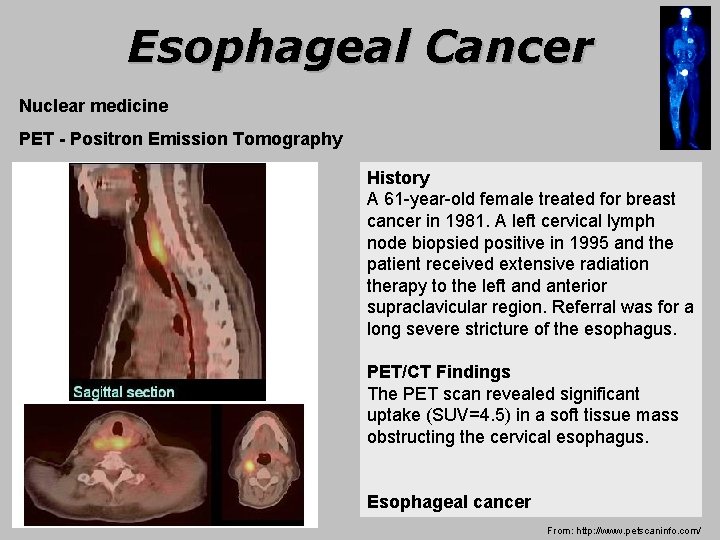 Esophageal Cancer

Nuclear medicine

PET - Positron Emission Tomography

Sagittal section

History
A 61-year-old female treated for breast cancer in 1981. A left cervical lymph node biopsied positive in 1995 and the patient received extensive radiation therapy to the left and anterior supraclavicular region. Referral was for a long severe stricture of the esophagus.

PET/CT Findings
The PET scan revealed significant uptake (SUV=4.5) in a soft tissue mass obstructing the cervical esophagus.

Esophageal cancer

From: http://www.petscaninfo.com/